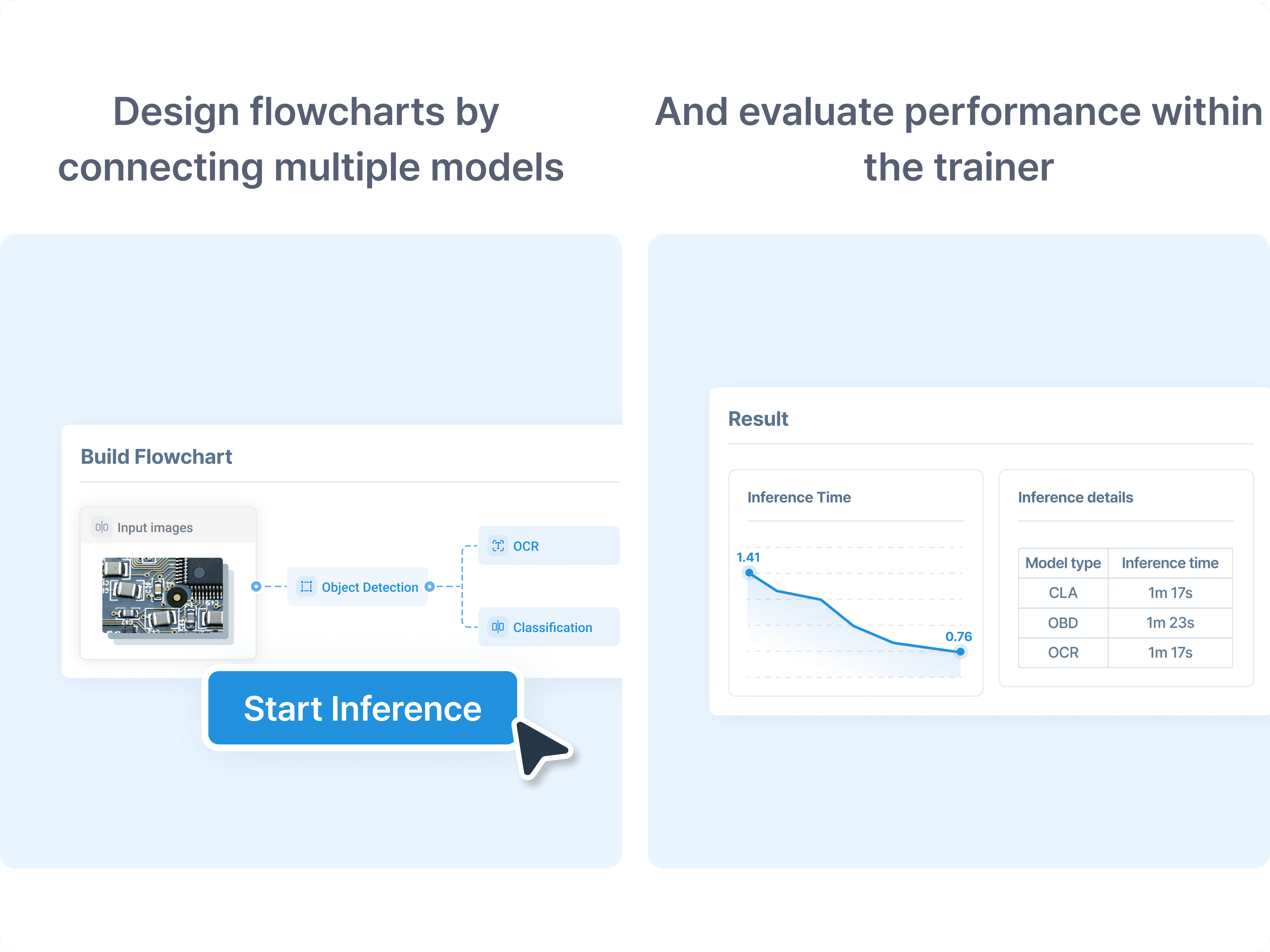 Design flowcharts by connecting multiple models

Build Flowchart

Input images

Object Detection

OCR

Classification

Start Inference

And evaluate performance within the trainer

Result

Inference Time

1.41

0.76

Inference details

| Model type | Inference time |
|---|---|
| CLA | 1m 17s |
| OBD | 1m 23s |
| OCR | 1m 17s |